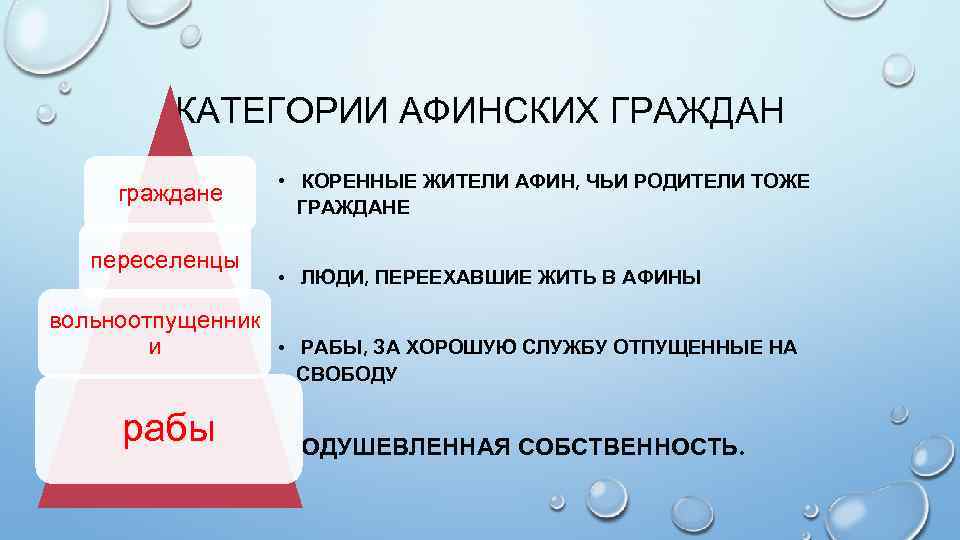 КАТЕГОРИИ АФИНСКИХ ГРАЖДАН

граждане

переселенцы

вольноотпущенники

рабы

• КОРЕННЫЕ ЖИТЕЛИ АФИН, ЧЬИ РОДИТЕЛИ ТОЖЕ ГРАЖДАНЕ

• ЛЮДИ, ПЕРЕЕХАВШИЕ ЖИТЬ В АФИНЫ

• РАБЫ, ЗА ХОРОШУЮ СЛУЖБУ ОТПУЩЕННЫЕ НА СВОБОДУ

ОДУШЕВЛЕННАЯ СОБСТВЕННОСТЬ.